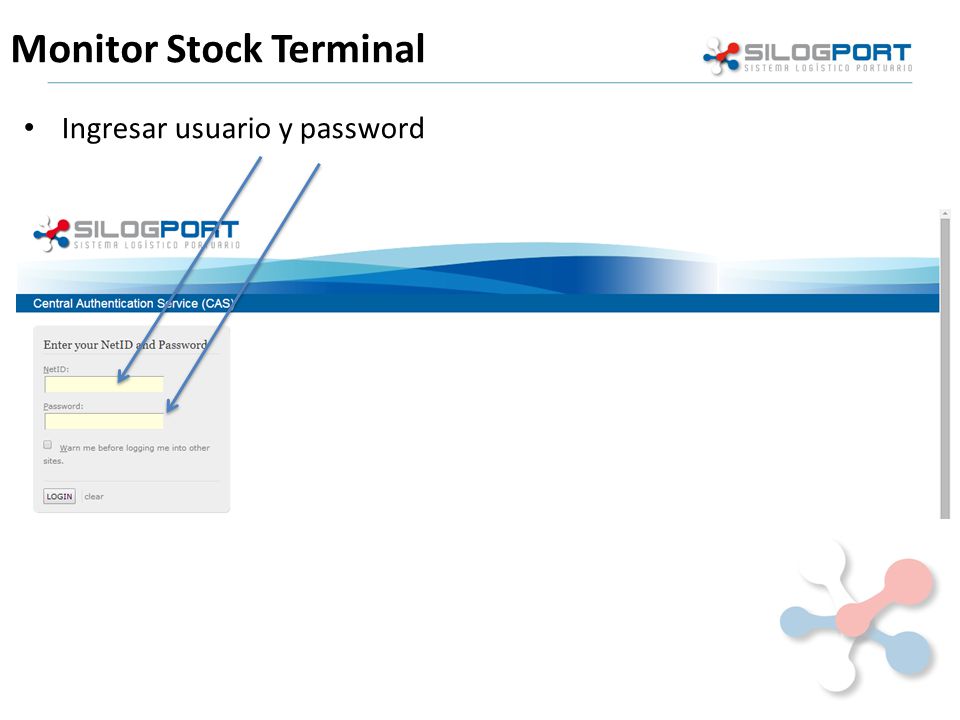 Monitor Stock Terminal

SILOGPORT
SISTEMA LOGÍSTICO PORTUARIO

• Ingresar usuario y password

SILOGPORT
SISTEMA LOGÍSTICO PORTUARIO

Central Authentication Service (CAS)

Enter your NetID and Password

NetID:

Password:

Warn me before logging me into other sites.

LOGIN clear